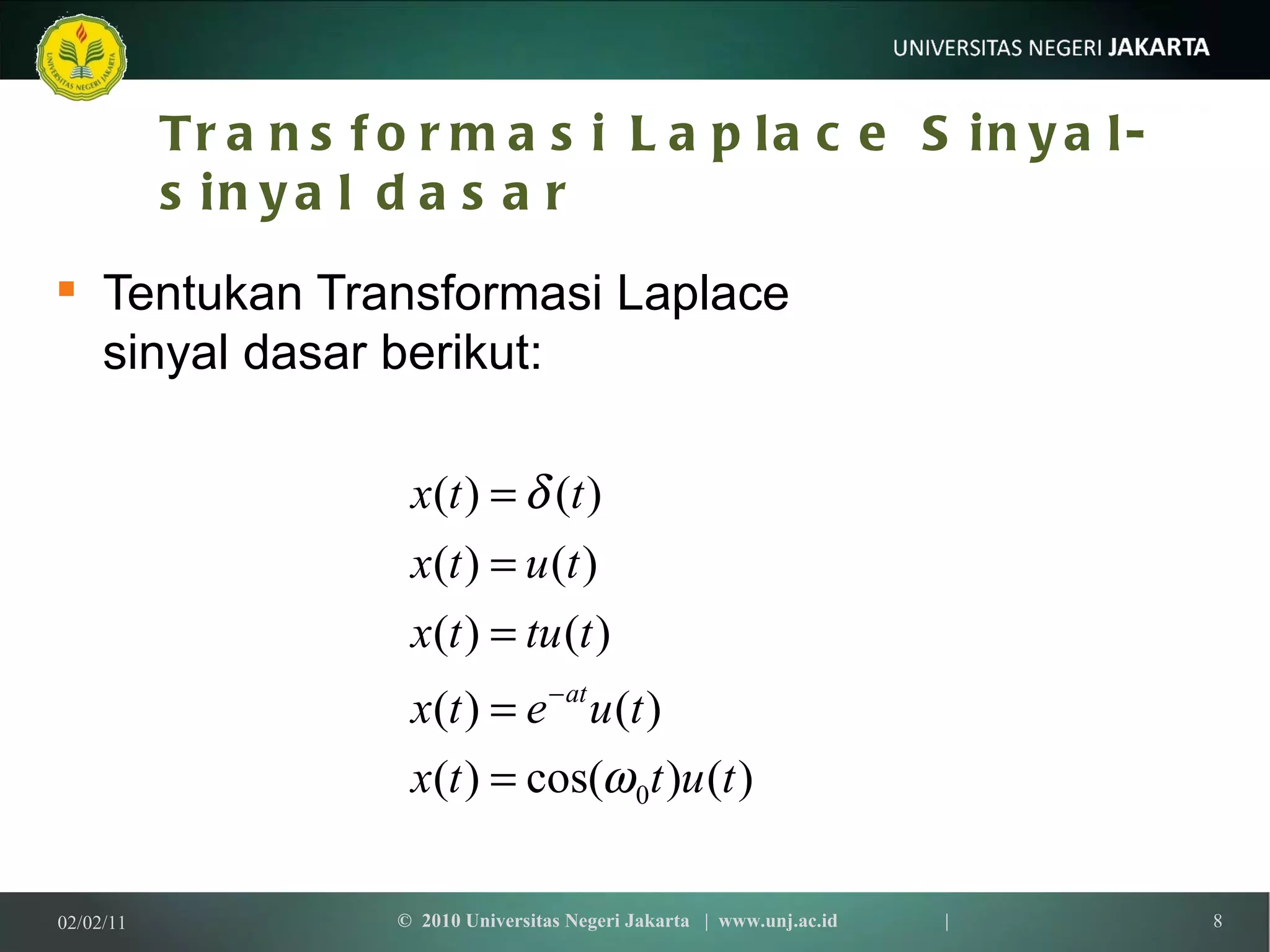 UNIVERSITAS NEGERI JAKARTA

UNIVERSITAS NEGERI JAKARTA

Transformasi Laplace Sinyal-sinyal dasar

Tentukan Transformasi Laplace sinyal dasar berikut:

$x(t) = \delta(t)$

$x(t) = u(t)$

$x(t) = tu(t)$

$x(t) = e^{-at}u(t)$

$x(t) = \cos(\omega_0 t)u(t)$

02/02/11 © 2010 Universitas Negeri Jakarta | www.unj.ac.id | 8